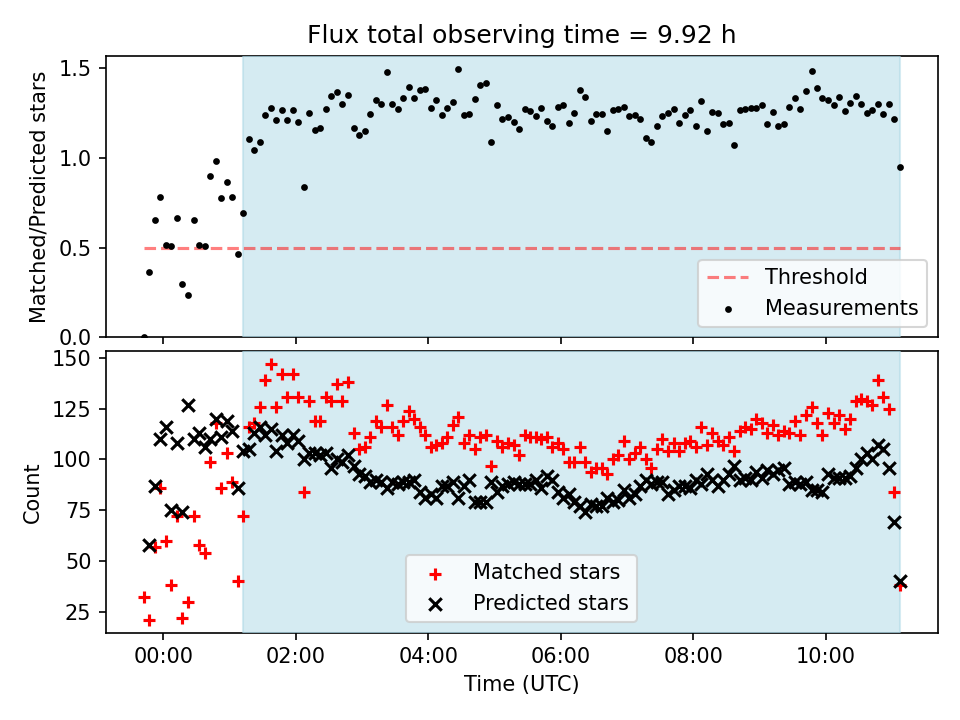 Flux total observing time = 9.92 h

Matched/Predicted stars

1.5
1.0
0.5
0.0

Threshold
Measurements

Count

150
125
100
75
50
25

Matched stars
Predicted stars

00:00
02:00
04:00
06:00
08:00
10:00

Time (UTC)